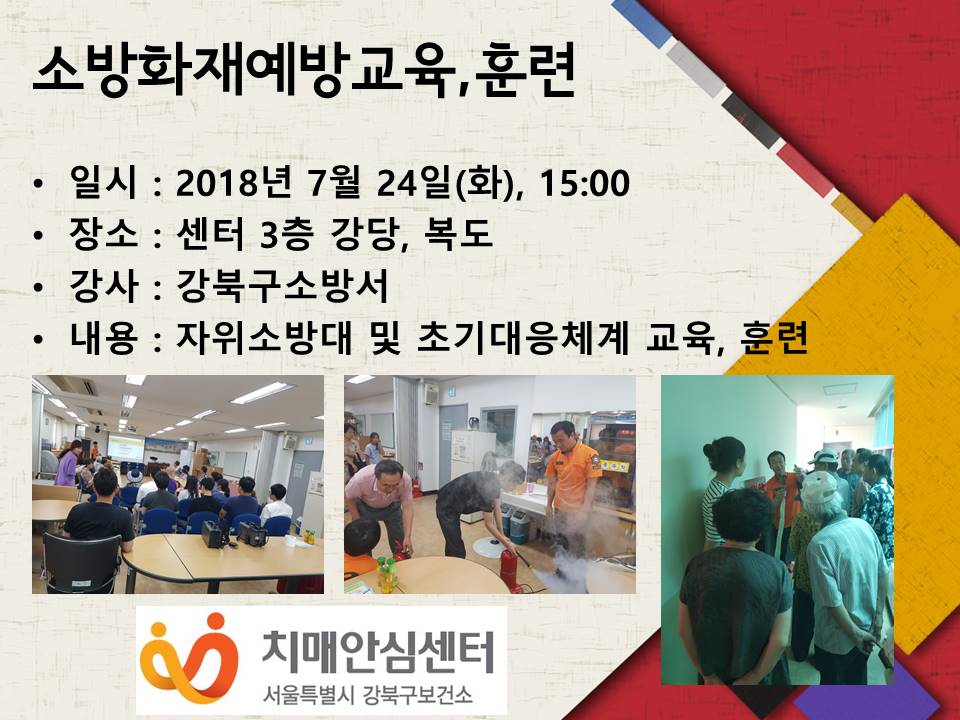 소방화재예방교육,훈련

• 일시 : 2018년 7월 24일(화), 15:00
• 장소 : 센터 3층 강당, 복도
• 강사 : 강북구소방서
• 내용 : 자위소방대 및 초기대응체계 교육, 훈련

치매안심센터
서울특별시 강북구보건소